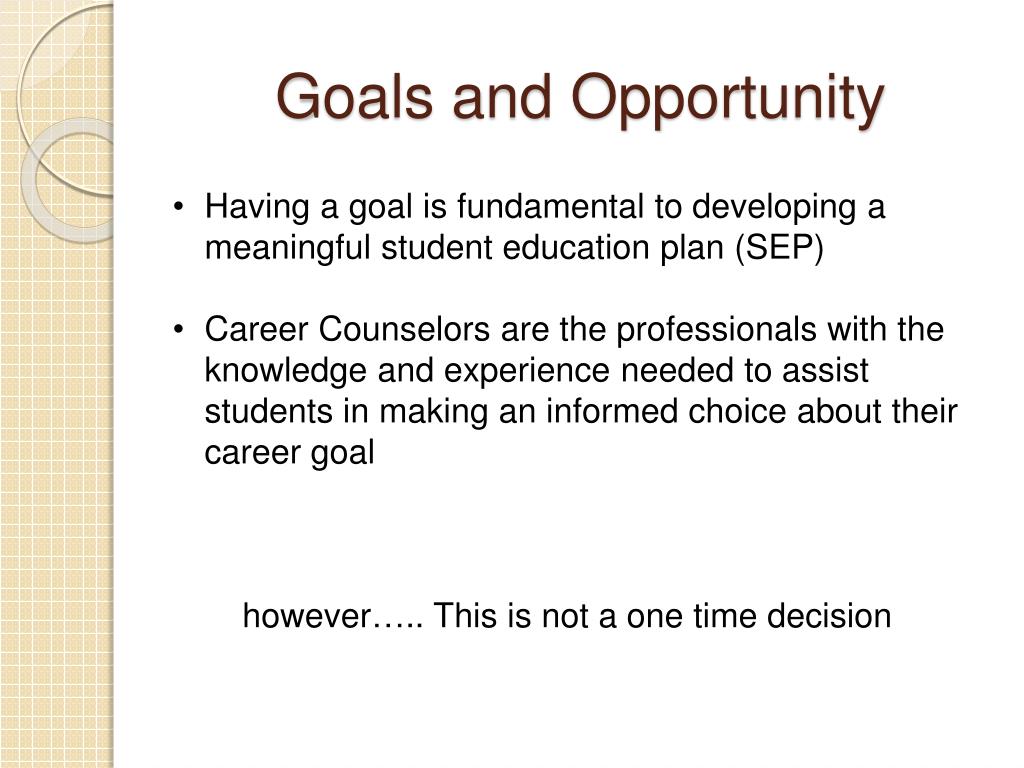 Goals and Opportunity

• Having a goal is fundamental to developing a meaningful student education plan (SEP)

• Career Counselors are the professionals with the knowledge and experience needed to assist students in making an informed choice about their career goal

however….. This is not a one time decision